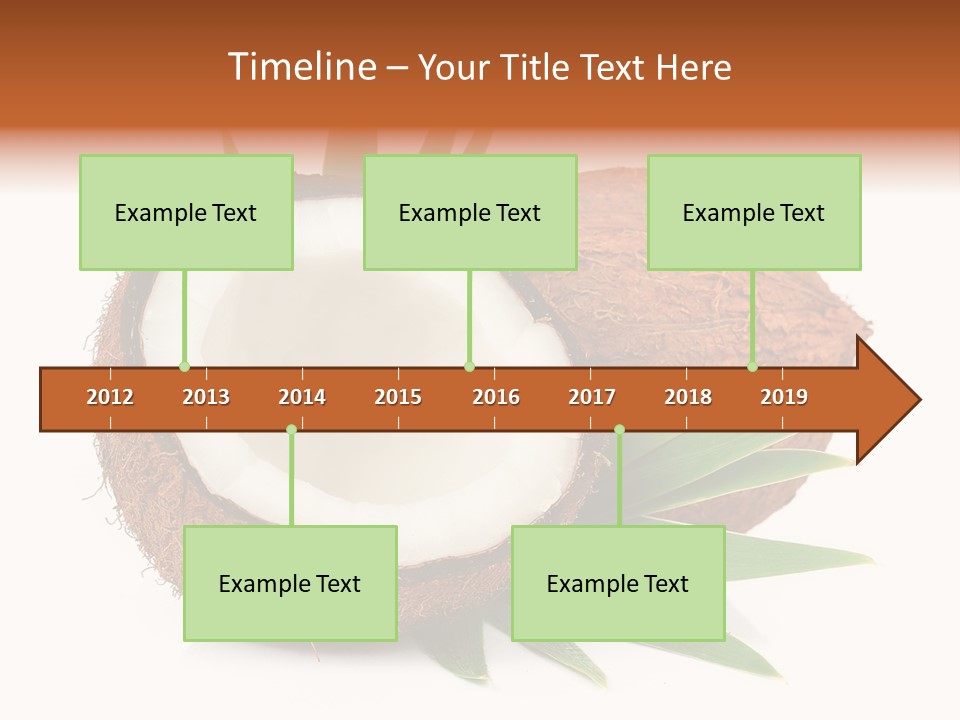 Timeline – Your Title Text Here

Example Text

Example Text

Example Text

2012 2013 2014 2015 2016 2017 2018 2019

Example Text

Example Text